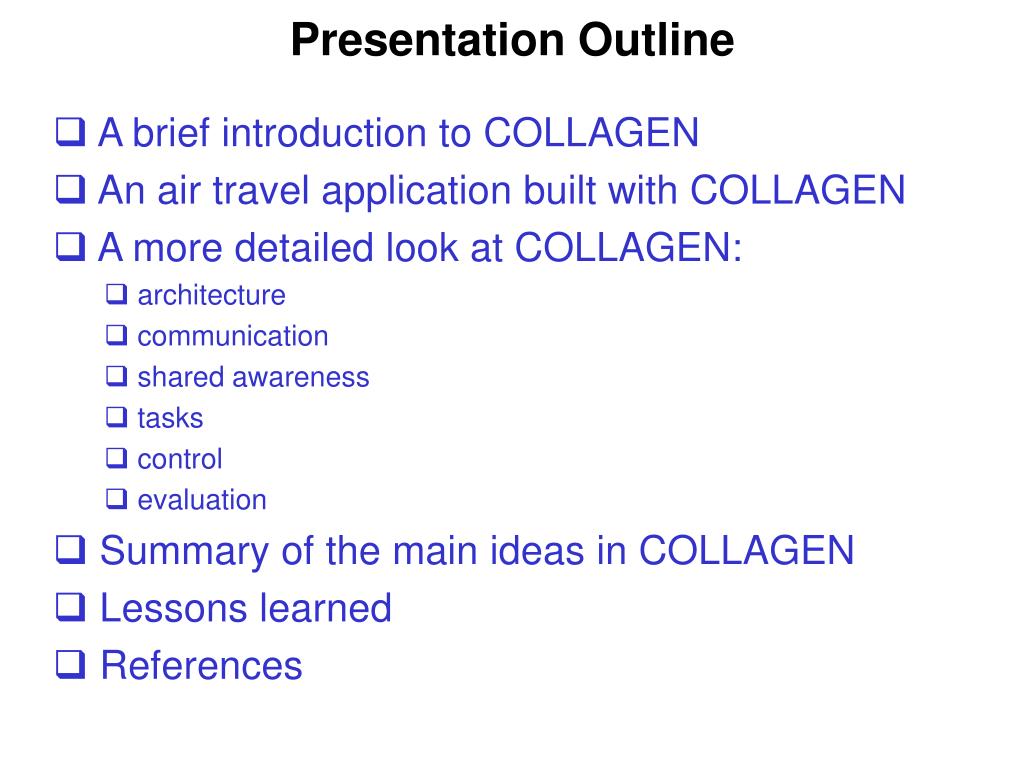 Presentation Outline

❑ A brief introduction to COLLAGEN
❑ An air travel application built with COLLAGEN
❑ A more detailed look at COLLAGEN:
❑ architecture
❑ communication
❑ shared awareness
❑ tasks
❑ control
❑ evaluation
❑ Summary of the main ideas in COLLAGEN
❑ Lessons learned
❑ References